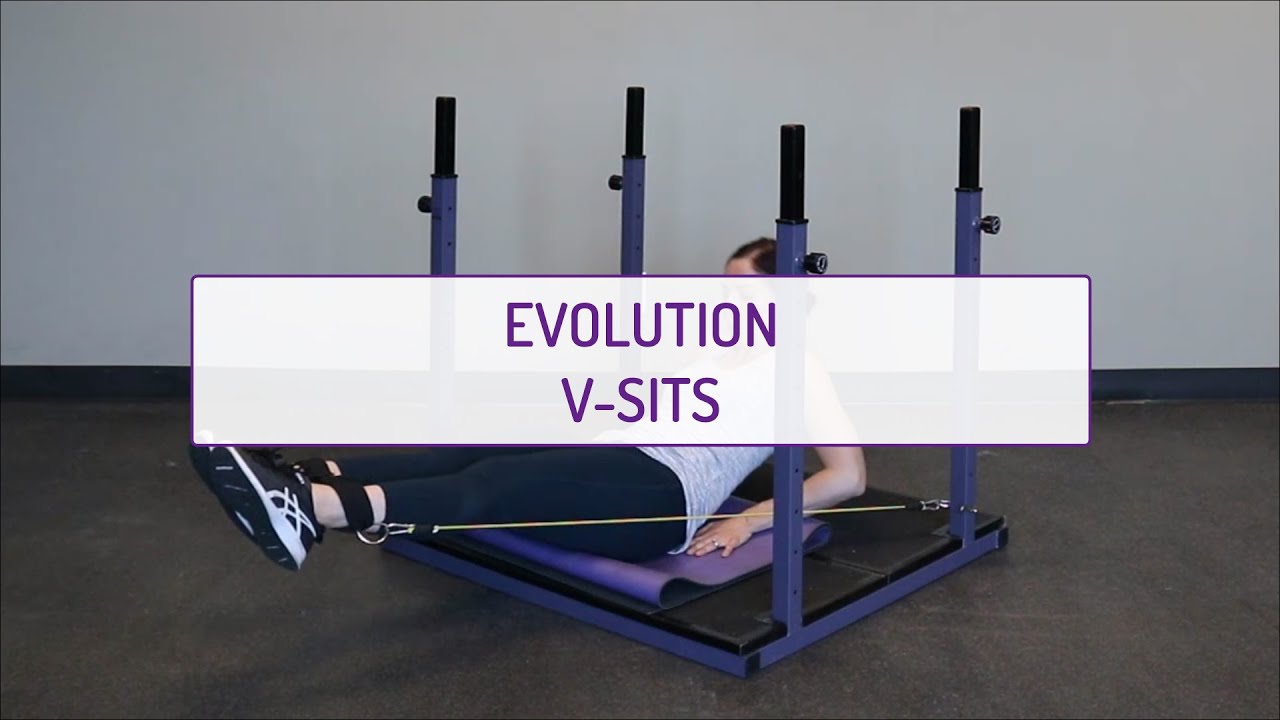 EVOLUTION
V-SITS